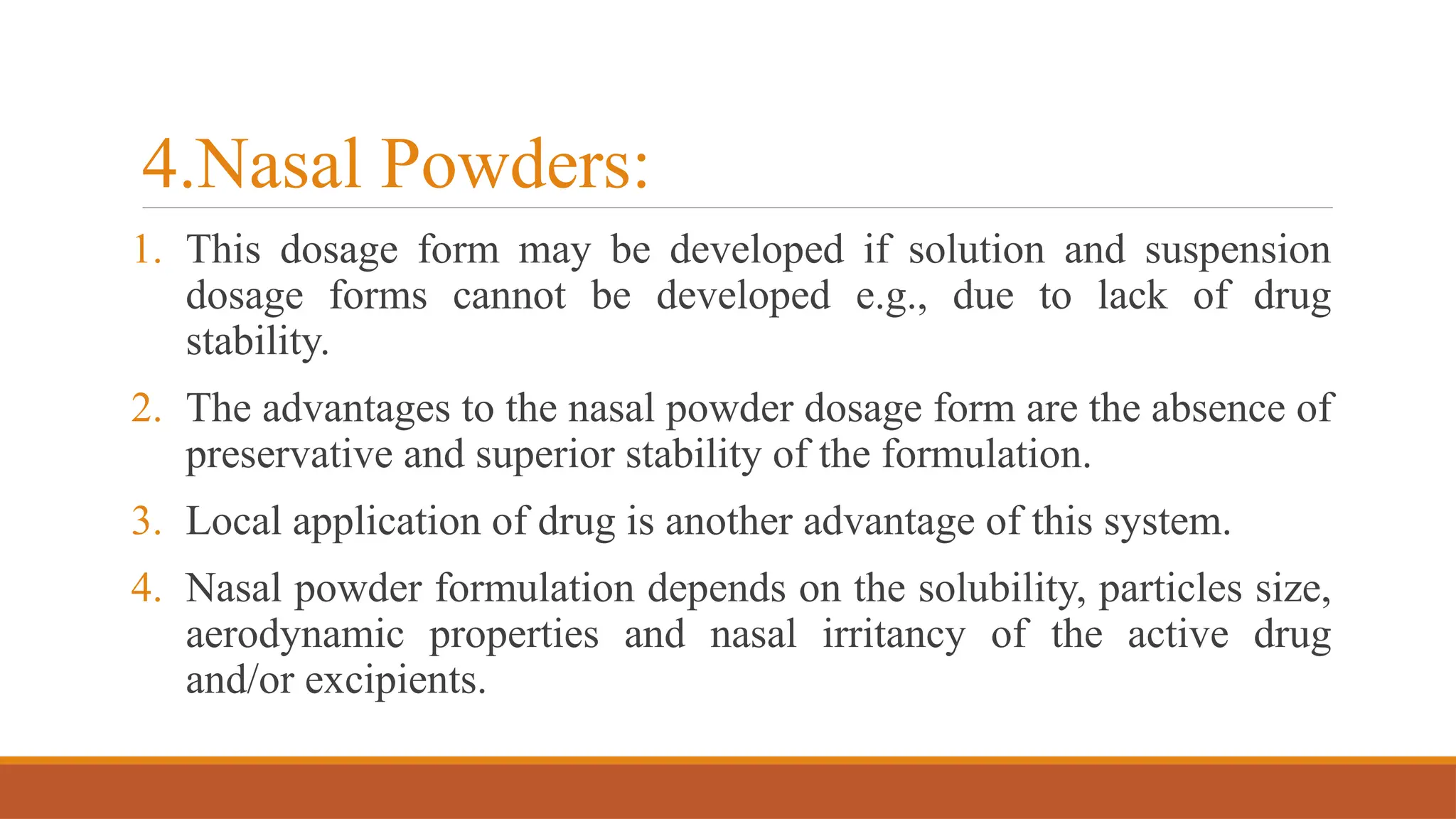 4.Nasal Powders:

1. This dosage form may be developed if solution and suspension dosage forms cannot be developed e.g., due to lack of drug stability.

2. The advantages to the nasal powder dosage form are the absence of preservative and superior stability of the formulation.

3. Local application of drug is another advantage of this system.

4. Nasal powder formulation depends on the solubility, particles size, aerodynamic properties and nasal irritancy of the active drug and/or excipients.